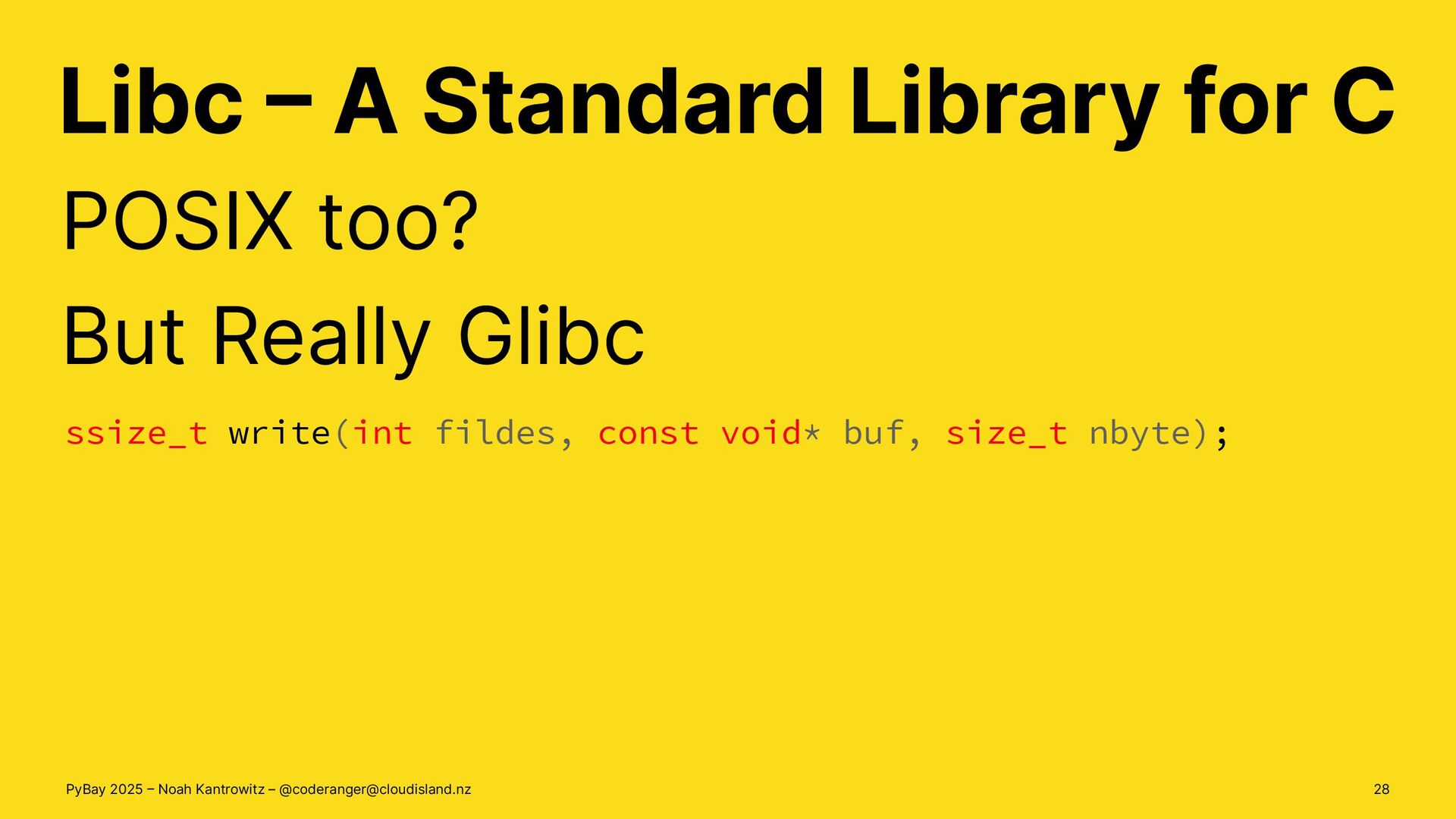 Libc – A Standard Library for C

POSIX too?

But Really Glibc

ssize_t write(int fildes, const void* buf, size_t nbyte);

PyBay 2025 – Noah Kantrowitz – @coderanger@cloudisland.nz

28